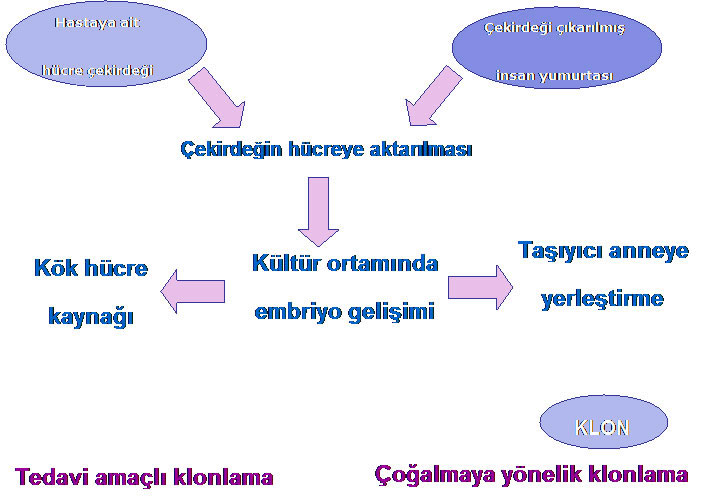 Hastaya ait hücre çekirdeği

Çekirdeği çıkarılmış insan yumurtası

Çekirdeğin hücreye aktarılması

Kök hücre kaynağı

Kültür ortamında embriyo gelişimi

Taşıyıcı anneye yerleştirme

KLON

Tedavi amaçlı klonlama

Çoğalmaya yönelik klonlama